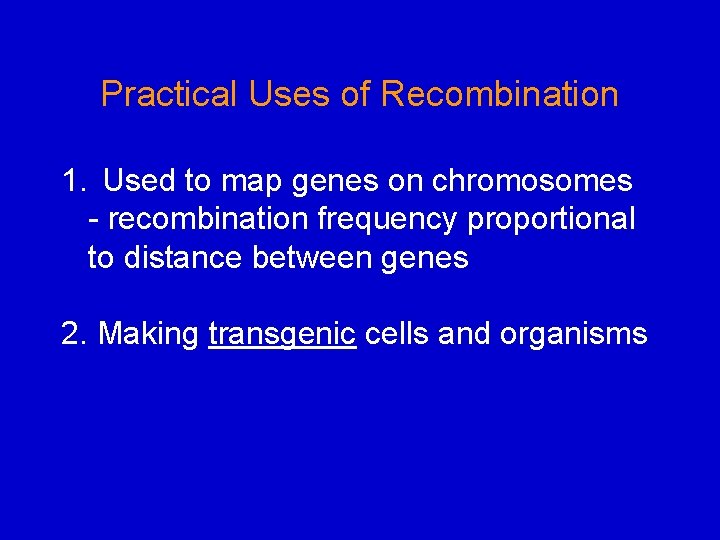 Practical Uses of Recombination

1. Used to map genes on chromosomes
- recombination frequency proportional to distance between genes

2. Making transgenic cells and organisms